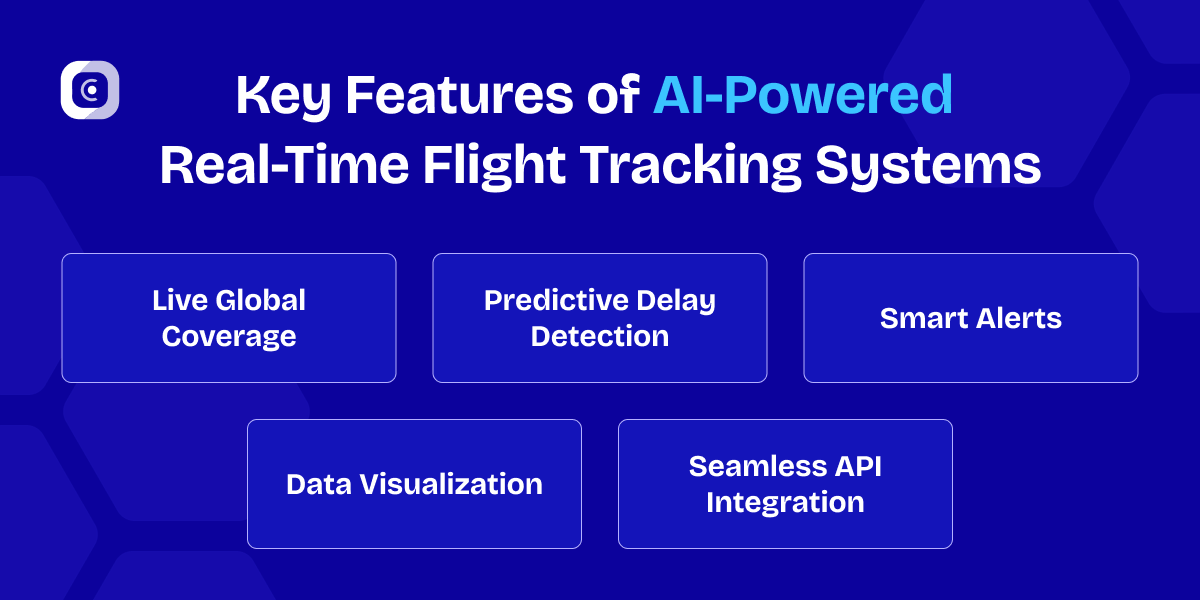 Key Features of AI-Powered Real-Time Flight Tracking Systems

Live Global Coverage

Predictive Delay Detection

Smart Alerts

Data Visualization

Seamless API Integration